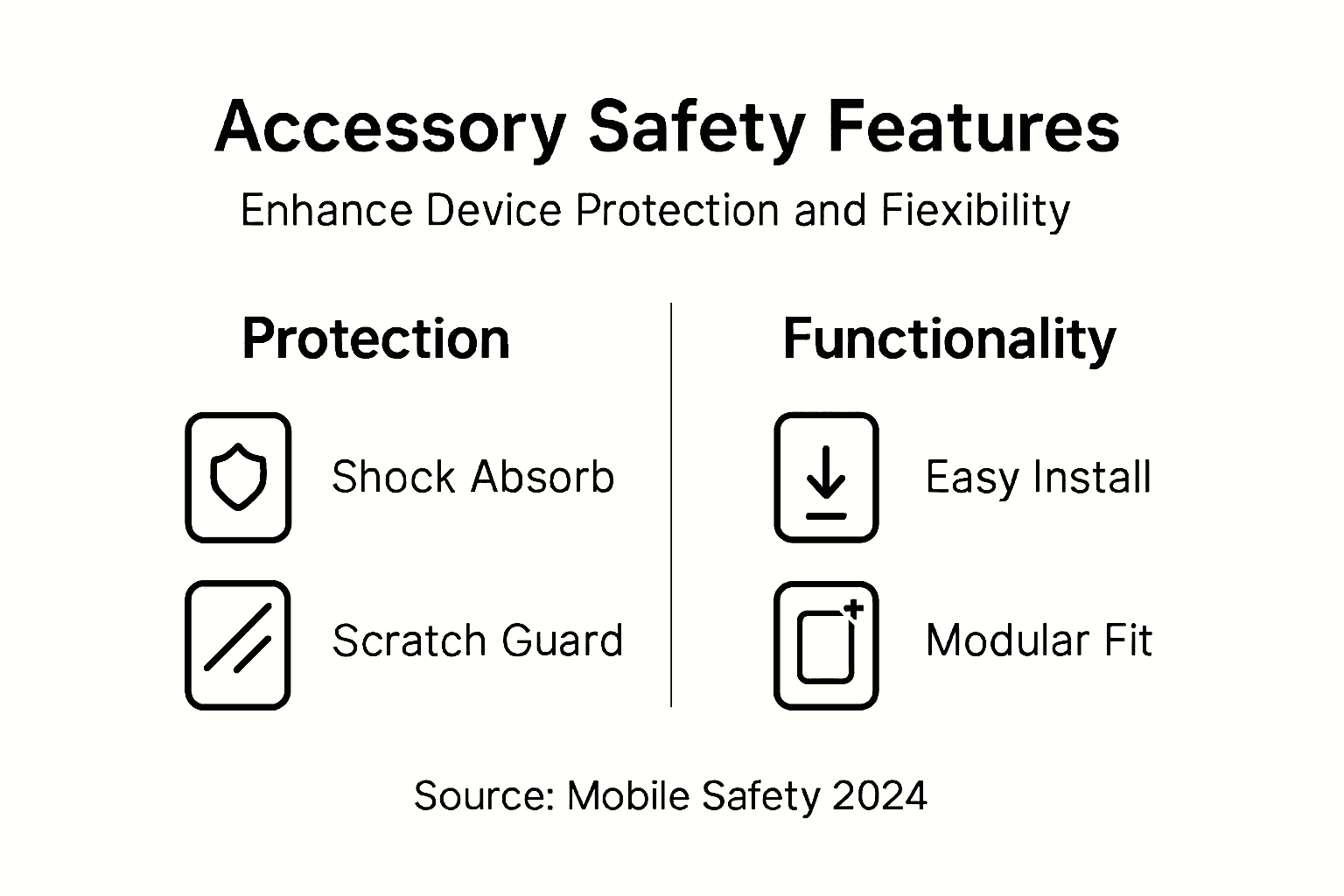 Accessory Safety Features

Enhance Device Protection and Fiexibility

Protection

Shock Absorb

Scratch Guard

Functionality

Easy Install

Modular Fit

Source: Mobile Safety 2024